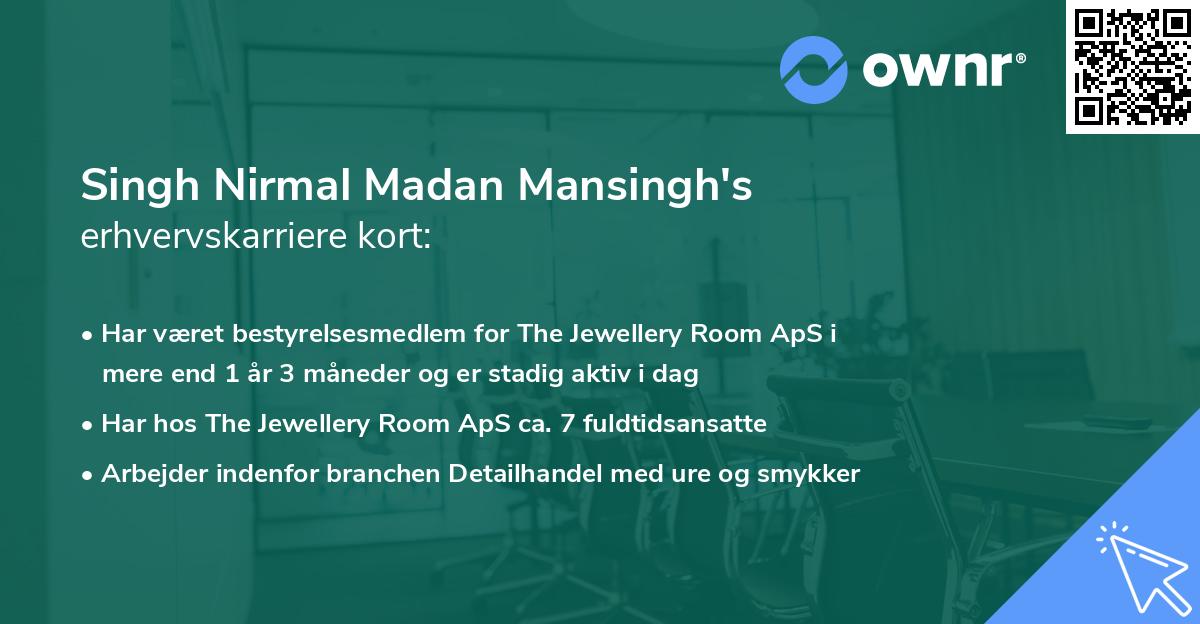 ownr®

Singh Nirmal Madan Mansingh's erhvervskarriere kort:

• Har været bestyrelsesmedlem for The Jewellery Room ApS i mere end 1 år 3 måneder og er stadig aktiv i dag
• Har hos The Jewellery Room ApS ca. 7 fuldtidsansatte
• Arbejder indenfor branchen Detailhandel med ure og smykker